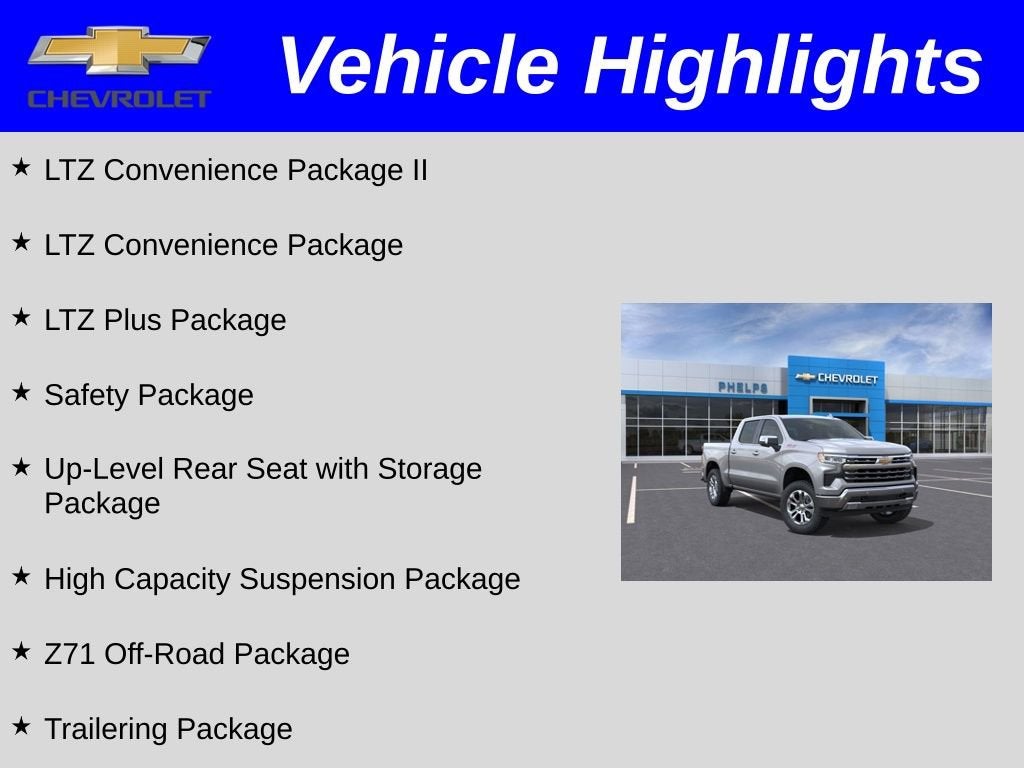 CHEVROLET

Vehicle Highlights

★ LTZ Convenience Package II

★ LTZ Convenience Package

★ LTZ Plus Package

★ Safety Package

★ Up-Level Rear Seat with Storage Package

★ High Capacity Suspension Package

★ Z71 Off-Road Package

★ Trailering Package

PHELPS

CHEVROLET